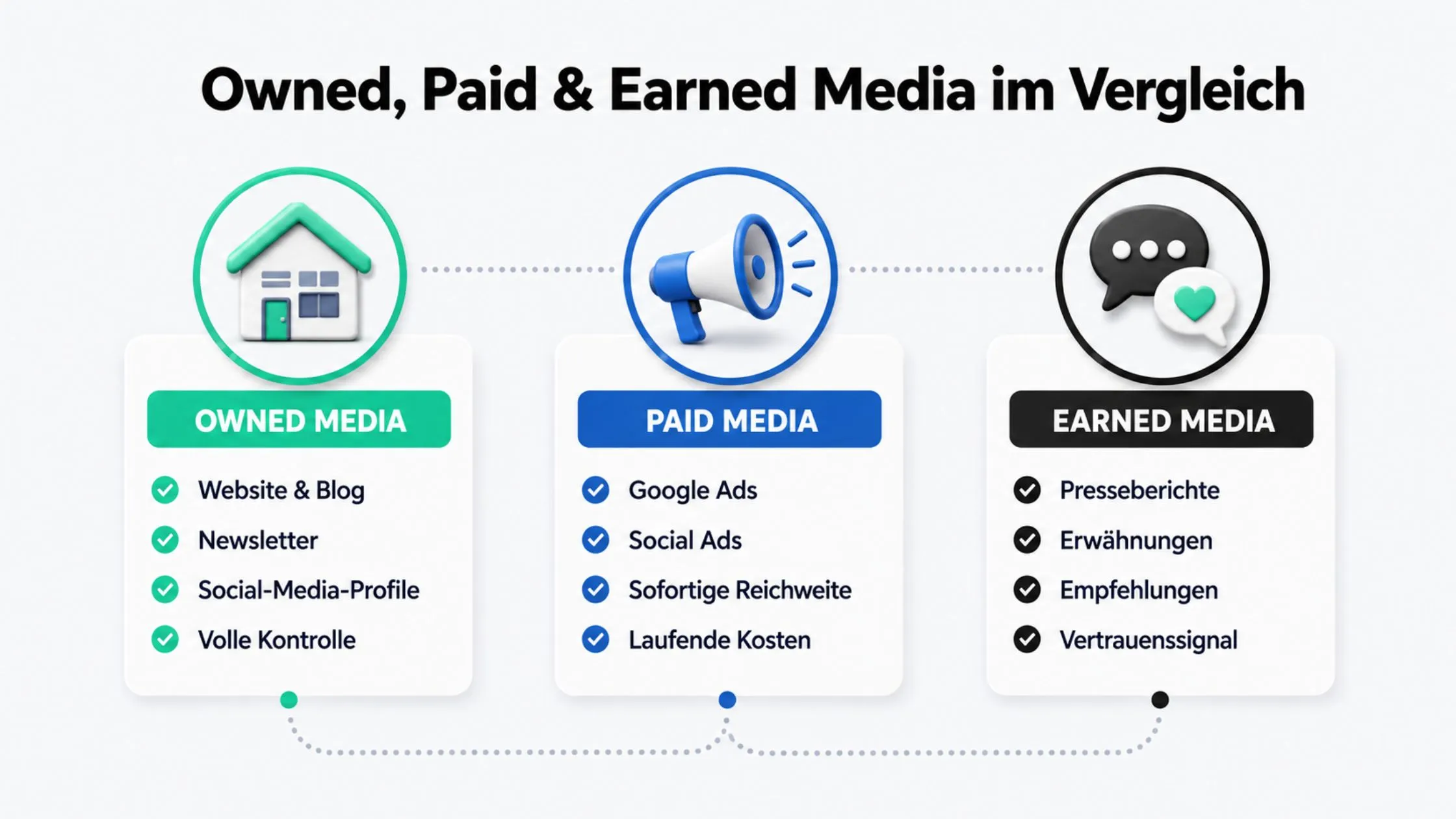 Owned, Paid & Earned Media im Vergleich

OWNED MEDIA
Website & Blog
Newsletter
Social-Media-Profile
Volle Kontrolle

PAID MEDIA
Google Ads
Social Ads
Sofortige Reichweite
Laufende Kosten

EARNED MEDIA
Presseberichte
Erwähnungen
Empfehlungen
Vertrauenssignal